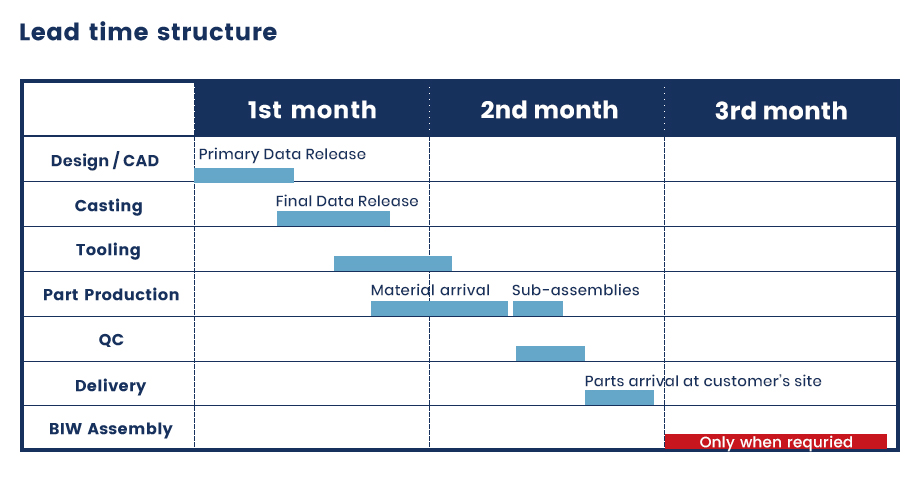 Lead time structure

| | 1st month | 2nd month | 3rd month |
|---|---|---|---|
| Design / CAD | Primary Data Release | | |
| Casting | Final Data Release | | |
| Tooling | | | |
| Part Production | Material arrival | Sub-assemblies | |
| QC | | | |
| Delivery | | Parts arrival at customer's site | |
| BIW Assembly | | | Only when requried |